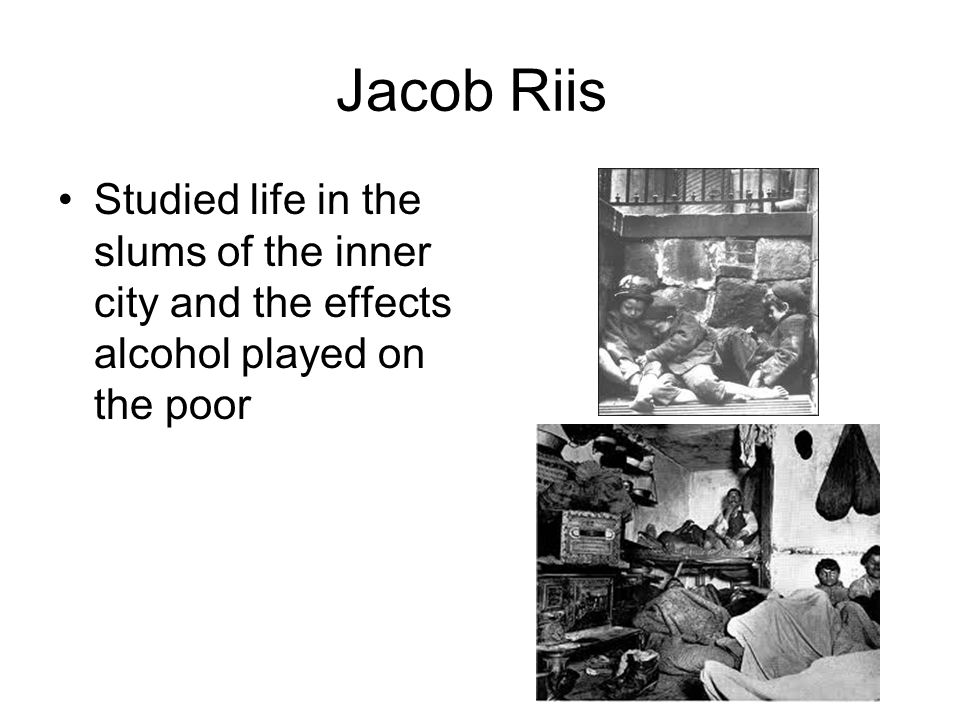 Jacob Riis

• Studied life in the slums of the inner city and the effects alcohol played on the poor